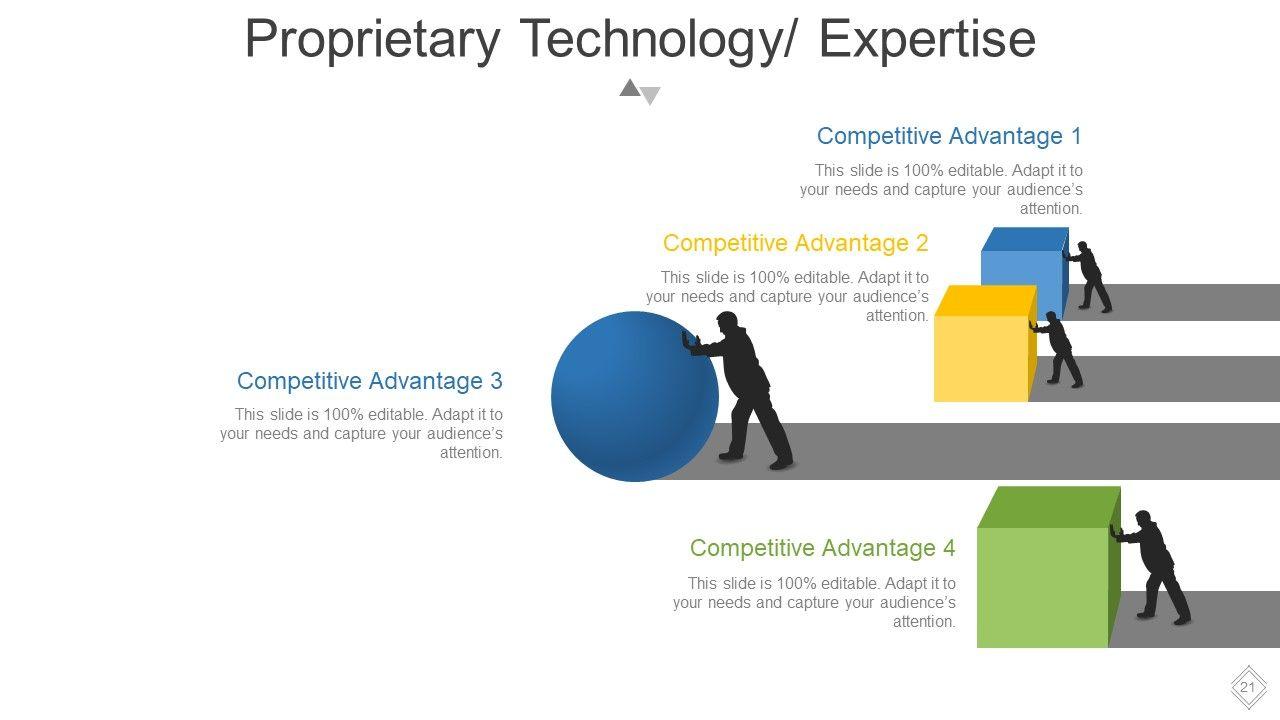 Proprietary Technology/ Expertise

Competitive Advantage 1

This slide is 100% editable. Adapt it to your needs and capture your audience's attention.

Competitive Advantage 2

This slide is 100% editable. Adapt it to your needs and capture your audience's attention.

Competitive Advantage 3

This slide is 100% editable. Adapt it to your needs and capture your audience's attention.

Competitive Advantage 4

This slide is 100% editable. Adapt it to your needs and capture your audience's attention.

21